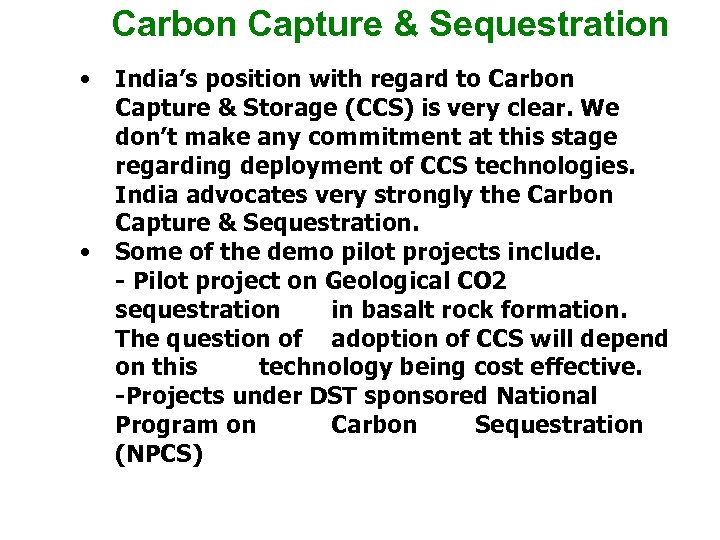 Carbon Capture & Sequestration

• India's position with regard to Carbon Capture & Storage (CCS) is very clear. We don't make any commitment at this stage regarding deployment of CCS technologies. India advocates very strongly the Carbon Capture & Sequestration.

• Some of the demo pilot projects include.
- Pilot project on Geological CO2 sequestration in basalt rock formation. The question of adoption of CCS will depend on this technology being cost effective.
-Projects under DST sponsored National Program on Carbon Sequestration (NPCS)